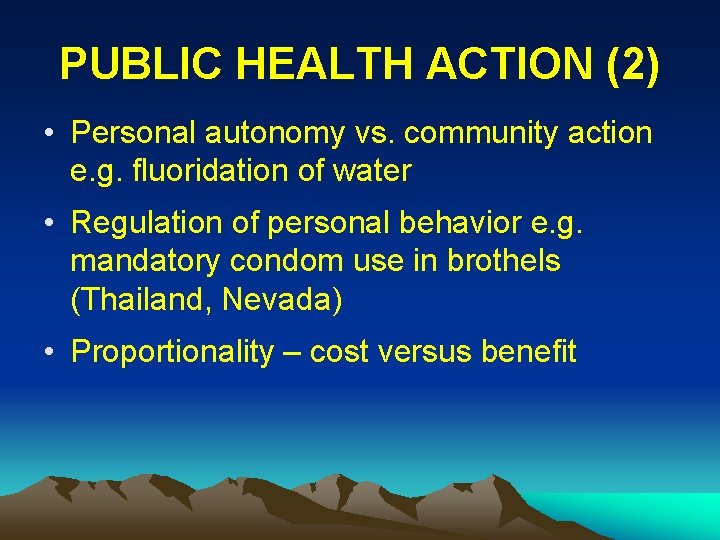 PUBLIC HEALTH ACTION (2)

• Personal autonomy vs. community action e.g. fluoridation of water

• Regulation of personal behavior e.g. mandatory condom use in brothels (Thailand, Nevada)

• Proportionality – cost versus benefit